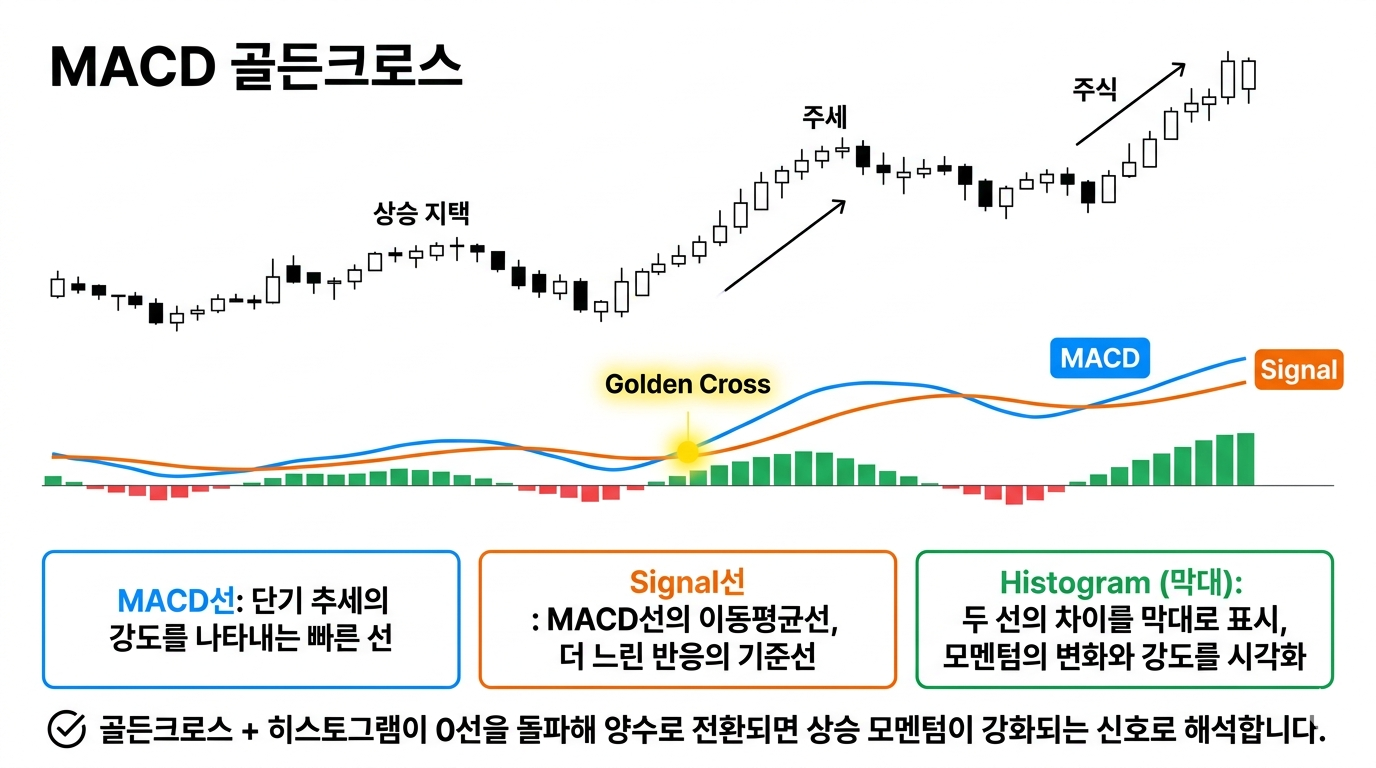 MACD 골든크로스

상승 지택

주세

주식

MACD

Signal

Golden Cross

MACD선: 단기 추세의 강도를 나타내는 빠른 선

Signal선
: MACD선의 이동평균선, 더 느린 반응의 기준선

Histogram (막대):
두 선의 차이를 막대로 표시, 모멘텀의 변화와 강도를 시각화

골든크로스 + 히스토그램이 0선을 돌파해 양수로 전환되면 상승 모멘텀이 강화되는 신호로 해석합니다.